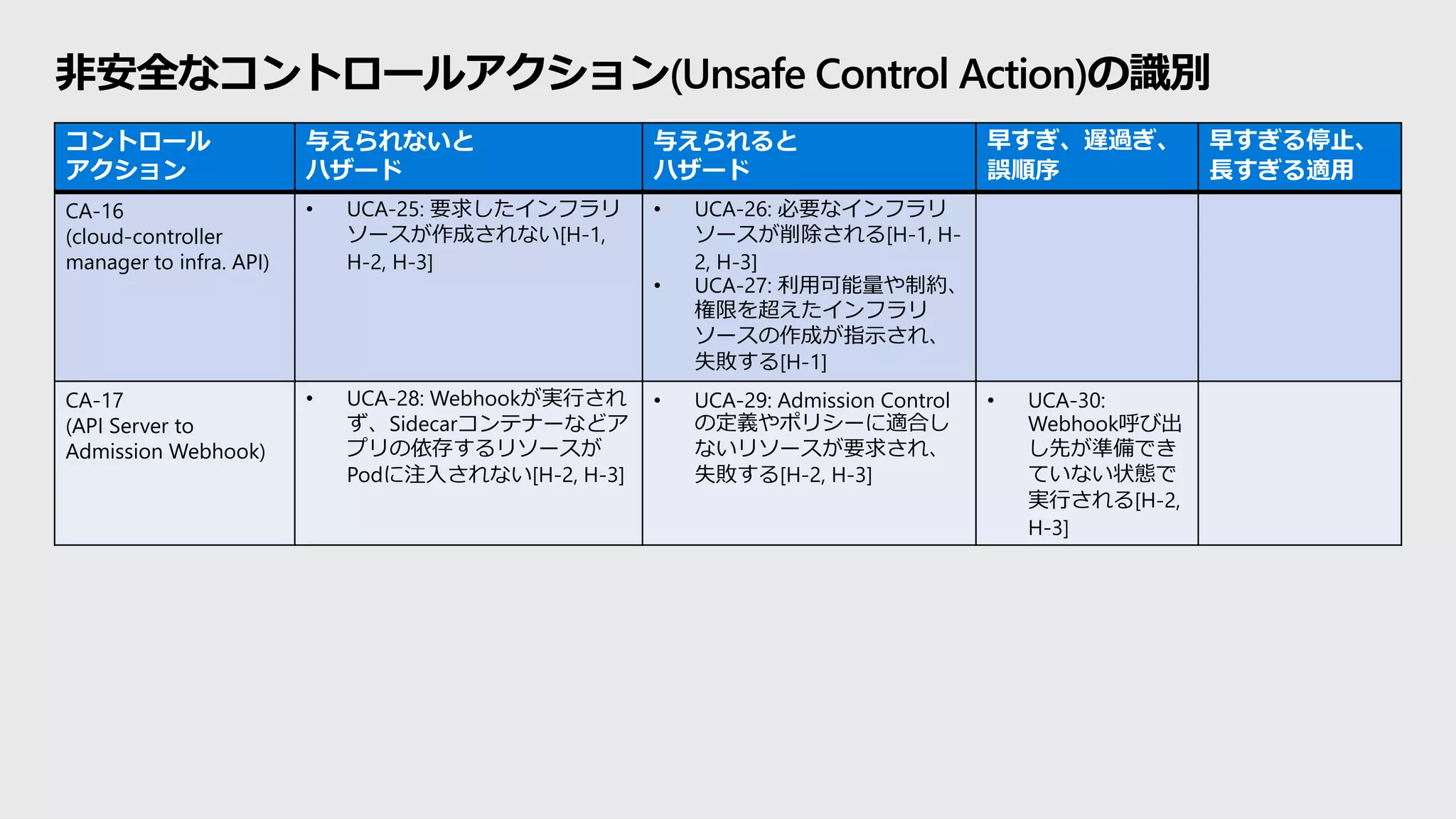 非安全なコントロールアクション(Unsafe Control Action)の識別

| コントロールアクション | 与えられないとハザード | 与えられるとハザード | 早すぎ、遅過ぎ、誤順序 | 早すぎる停止、長すぎる適用 |
|---|---|---|---|---|
| CA-16 (cloud-controller manager to infra. API) | • UCA-25: 要求したインフラリソースが作成されない[H-1, H-2, H-3] | • UCA-26: 必要なインフラリソースが削除される[H-1, H-2, H-3] • UCA-27: 利用可能量や制約、権限を超えたインフラリソースの作成が指示され、失敗する[H-1] | | |
| CA-17 (API Server to Admission Webhook) | • UCA-28: Webhookが実行されず、Sidecarコンテナーなどアプリの依存するリソースがPodに注入されない[H-2, H-3] | • UCA-29: Admission Controlの定義やポリシーに適合しないリソースが要求され、失敗する[H-2, H-3] | • UCA-30: Webhook呼び出し先が準備できていない状態で実行される[H-2, H-3] | |